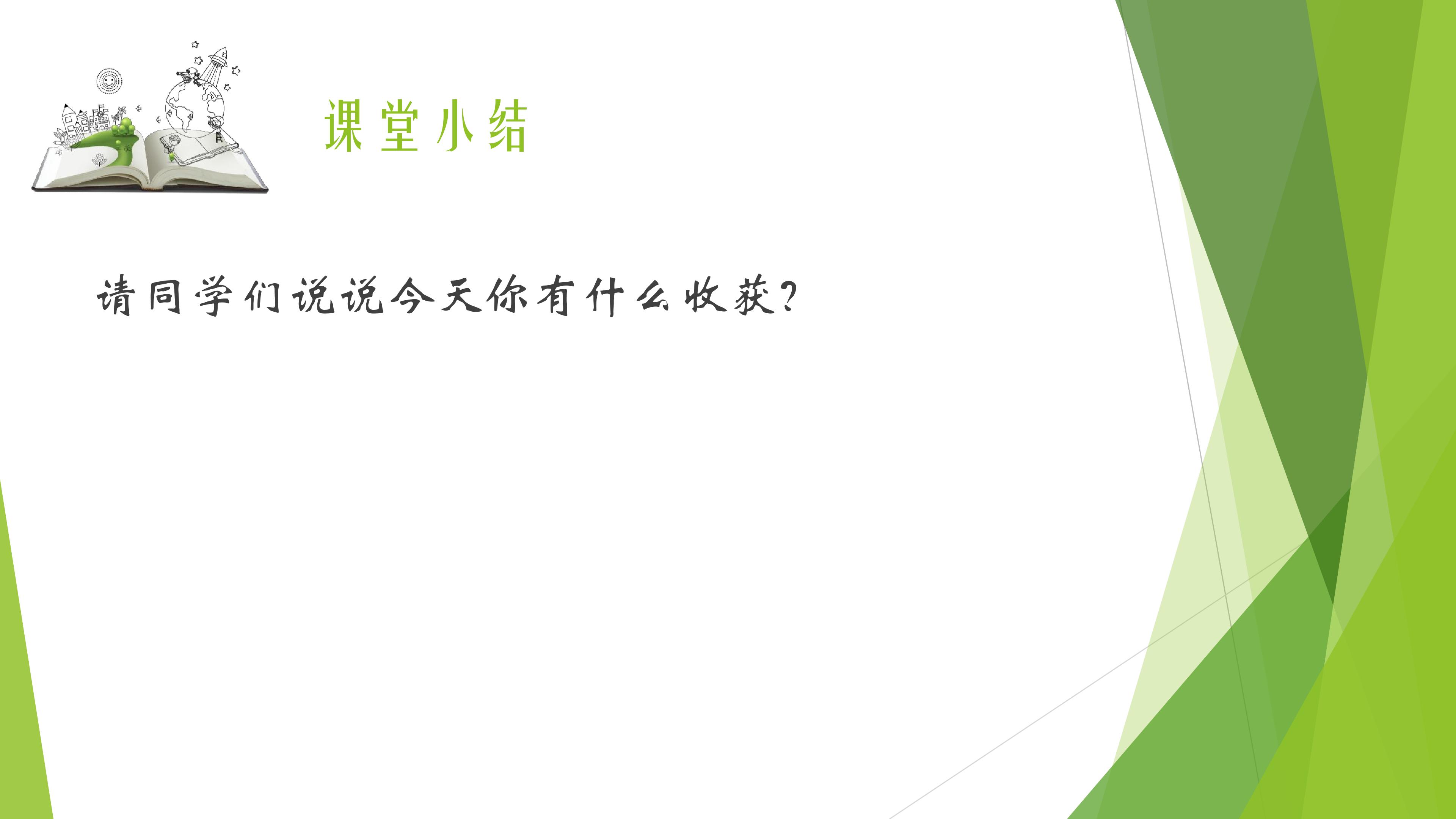 课堂小结

请同学们说说今天你有什么收获?